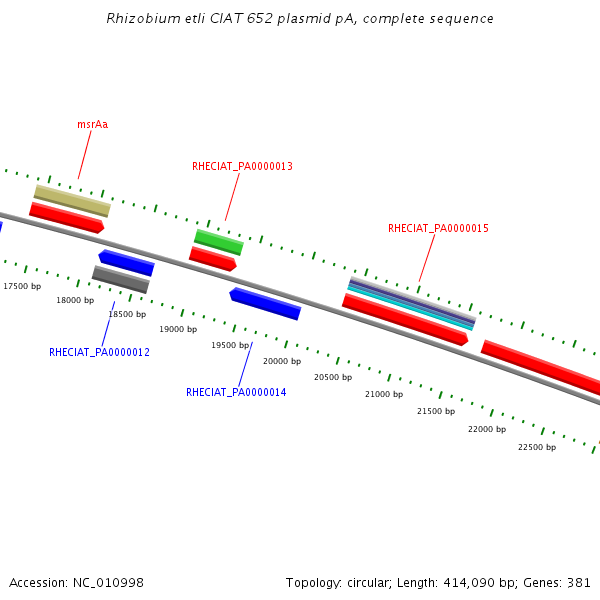 Rhizobium etli CIAT 652 plasmid pA, complete sequence

msrAa

RHECIAT_PA0000013

RHECIAT_PA0000015

17500 bp

18000 bp

18500 bp

19000 bp

19500 bp

20000 bp

20500 bp

21000 bp

21500 bp

22000 bp

22500 bp

RHECIAT_PA0000012

RHECIAT_PA0000014

Accession: NC_010998

Topology: circular; Length: 414,090 bp; Genes: 381